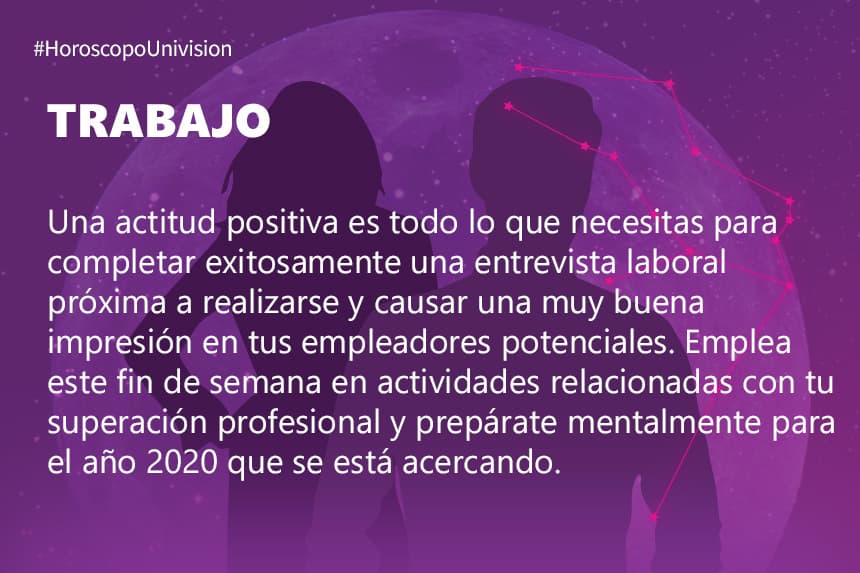 #HoroscopoUnivision

TRABAJO

Una actitud positiva es todo lo que necesitas para completar exitosamente una entrevista laboral próxima a realizarse y causar una muy buena impresión en tus empleadores potenciales. Emplea este fin de semana en actividades relacionadas con tu superación profesional y prepárate mentalmente para el año 2020 que se está acercando.